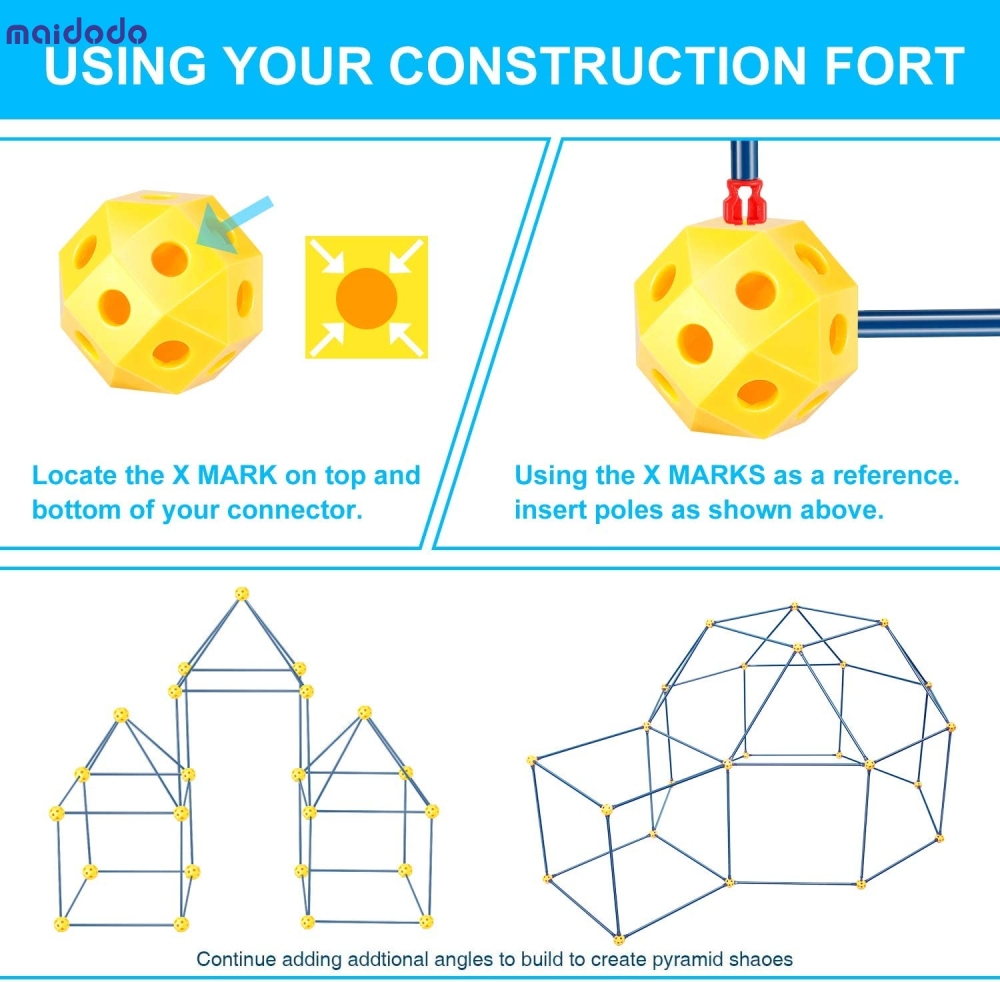 maidodo

USING YOUR CONSTRUCTION FORT

Locate the X MARK on top and bottom of your connector.

Using the X MARKS as a reference. insert poles as shown above.

Continue adding addtional angles to build to create pyramid shaoes